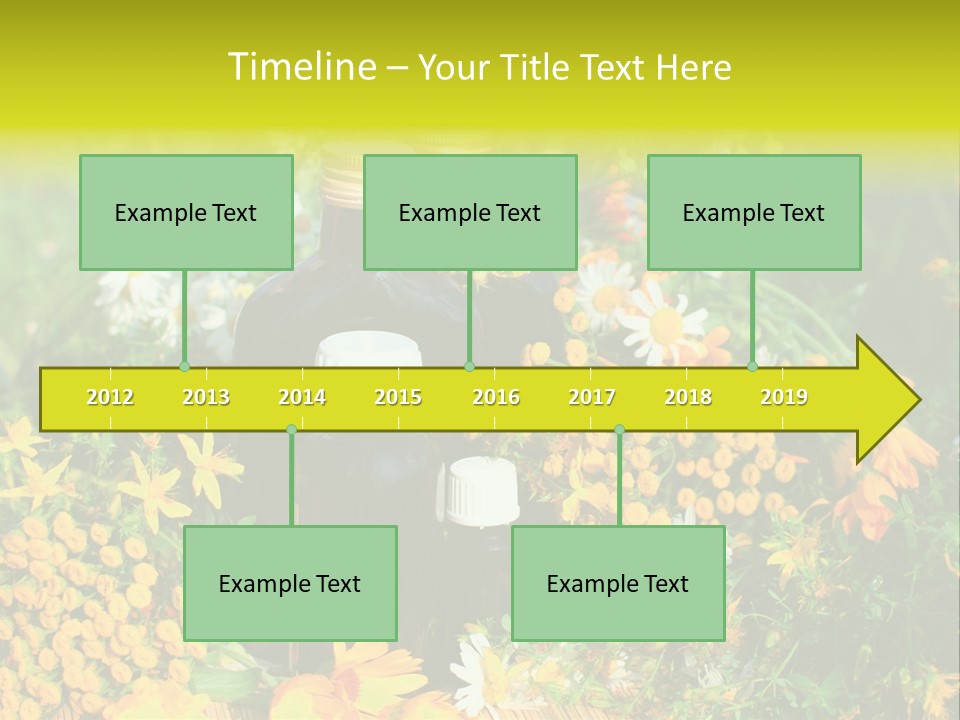 Timeline – Your Title Text Here

Example Text

Example Text

Example Text

2012 2013 2014 2015 2016 2017 2018 2019

Example Text

Example Text